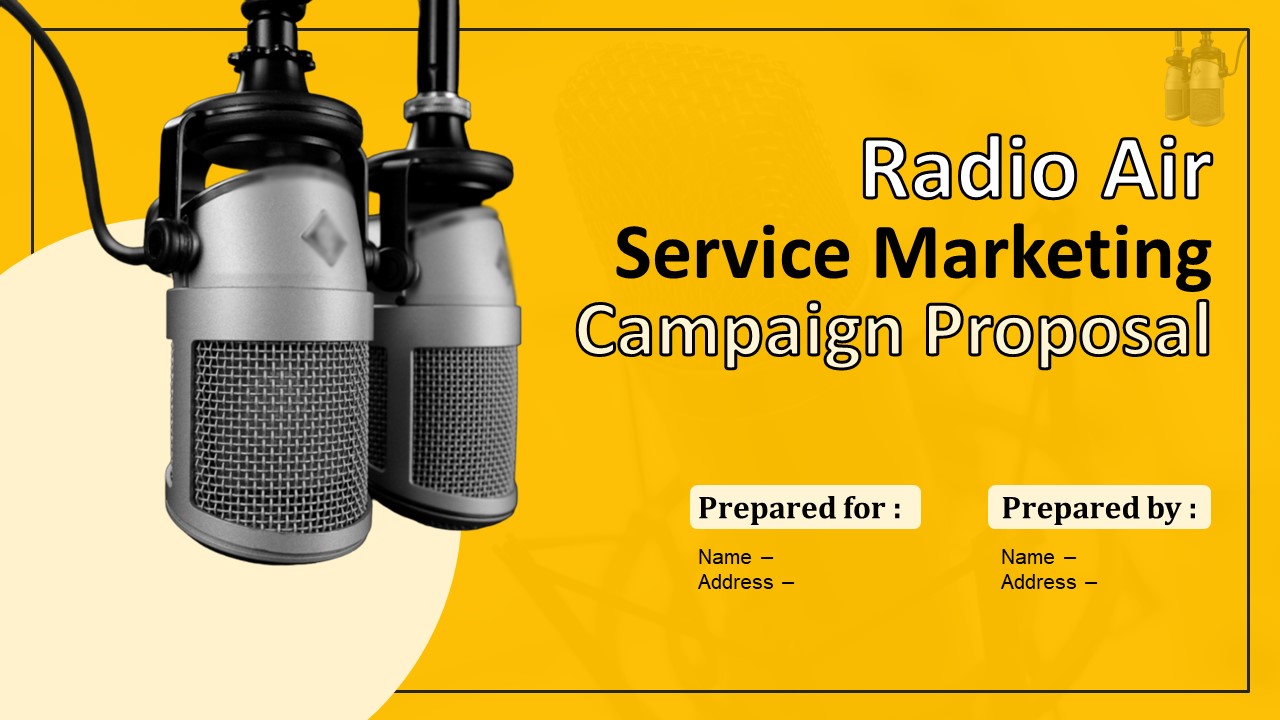 Radio Air
Service Marketing
Campaign Proposal

Prepared for :
Name –
Address –

Prepared by :
Name –
Address –